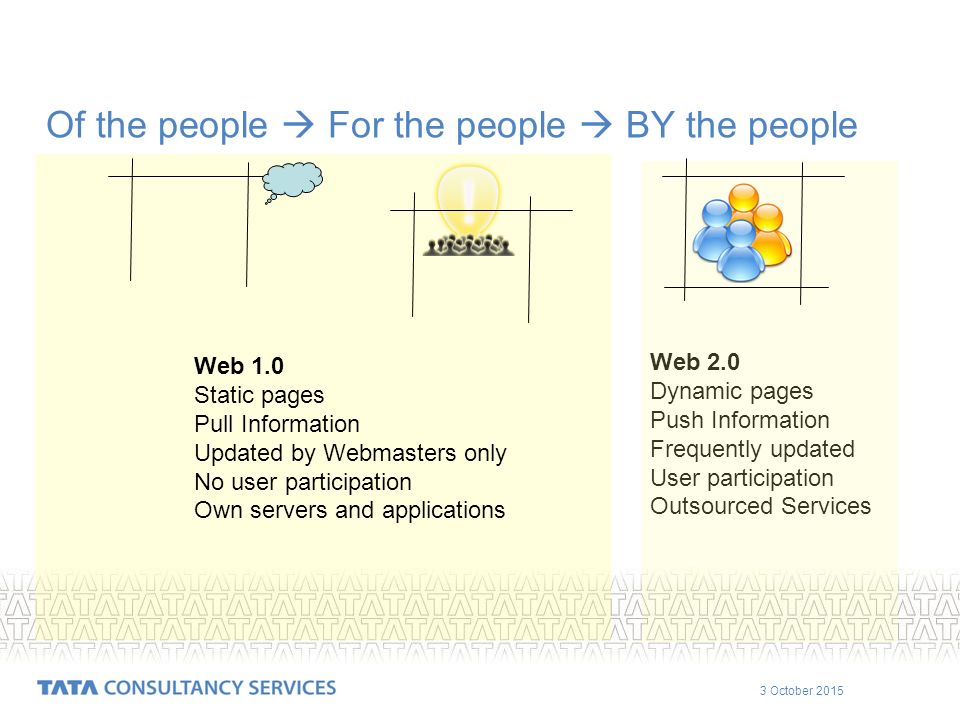 Of the people → For the people → BY the people

Web 1.0
Static pages
Pull Information
Updated by Webmasters only
No user participation
Own servers and applications

Web 2.0
Dynamic pages
Push Information
Frequently updated
User participation
Outsourced Services

TATA CONSULTANCY SERVICES

3 October 2015